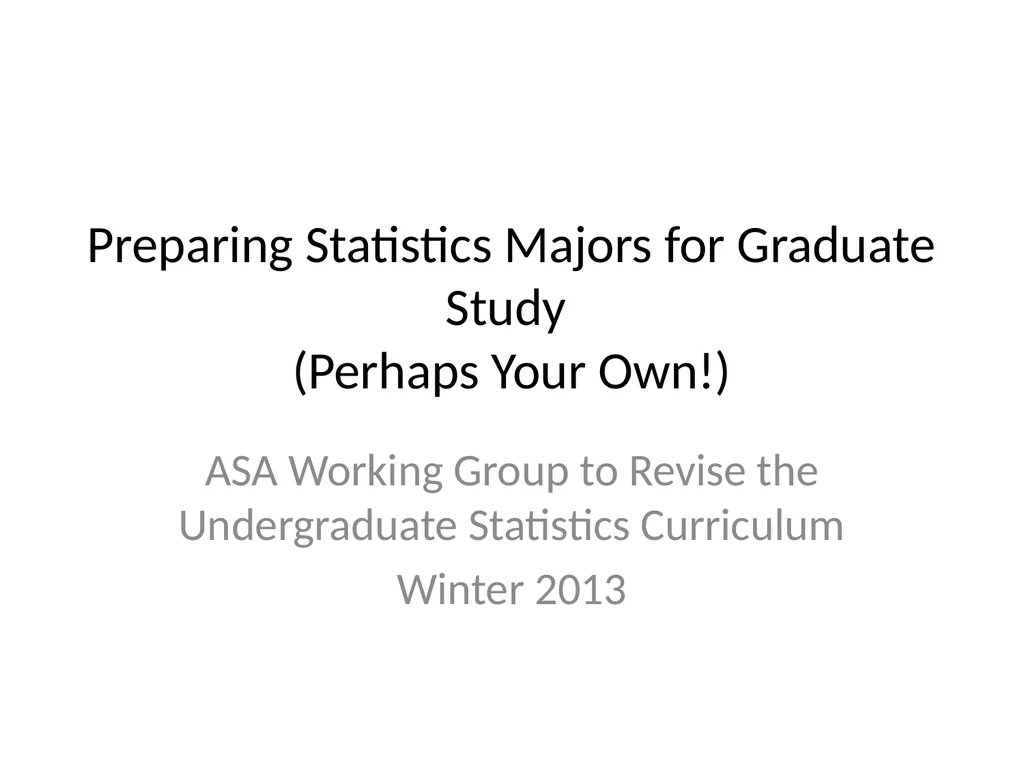 Preparing Statistics Majors for Graduate Study
(Perhaps Your Own!)

ASA Working Group to Revise the Undergraduate Statistics Curriculum

Winter 2013